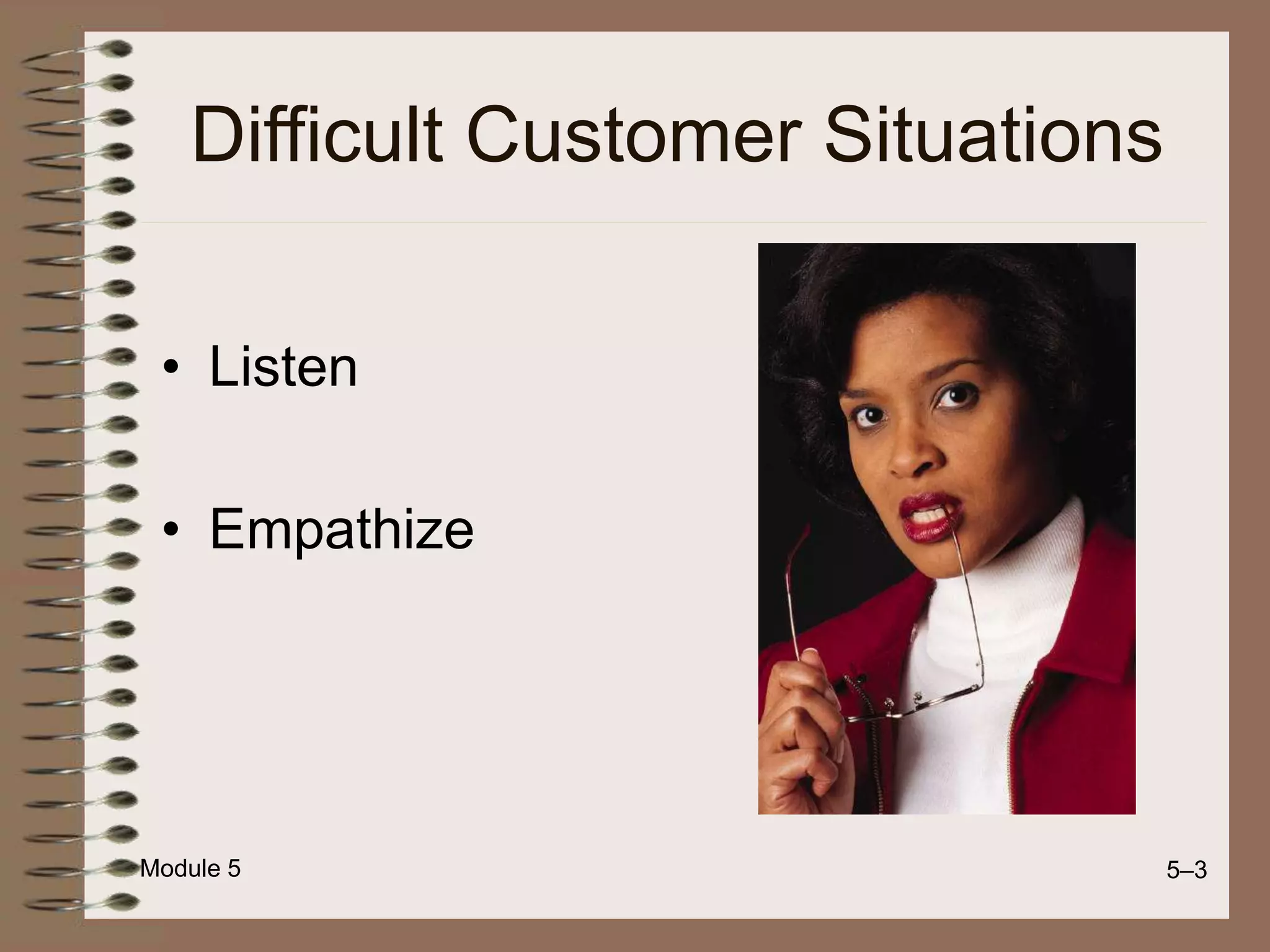 Difficult Customer Situations

• Listen

• Empathize

Module 5

5–3